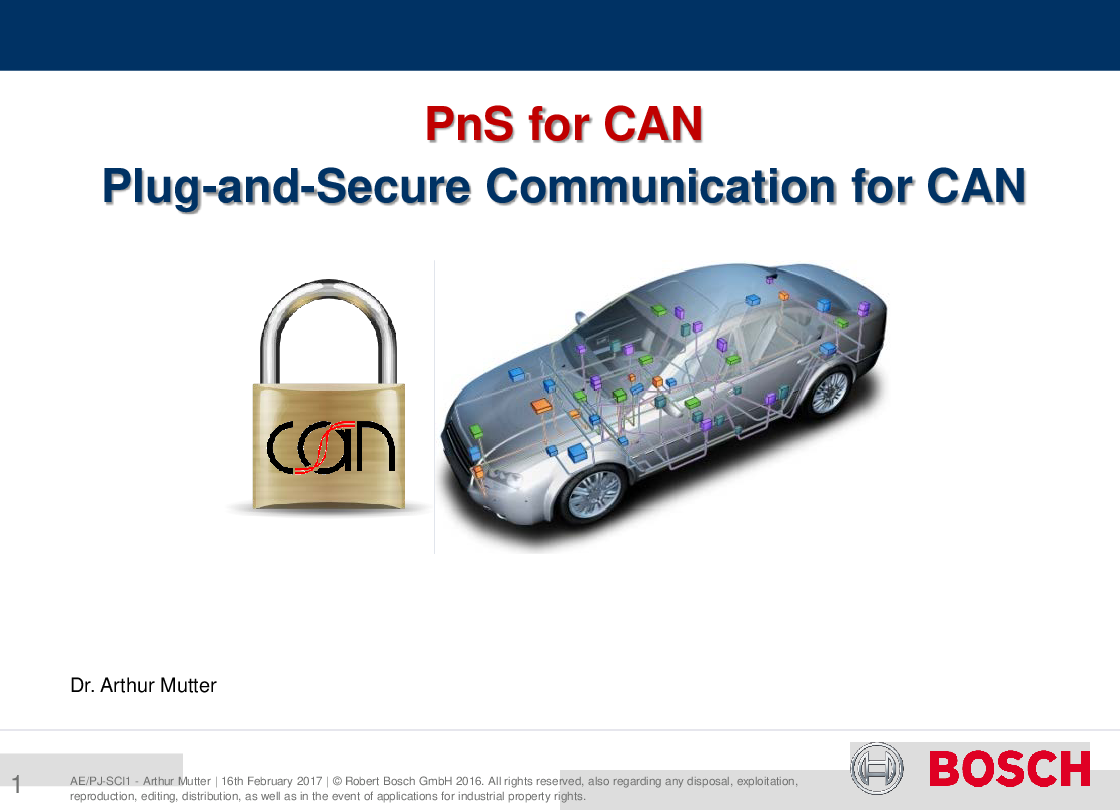 PnS for CAN
Plug-and-Secure Communication for CAN

can

Dr. Arthur Mutter

1 AE/PJ-SCI1 - Arthur Mutter | 16th February 2017 | © Robert Bosch GmbH 2016. All rights reserved, also regarding any disposal, exploitation, reproduction, editing, distribution, as well as in the event of applications for industrial property rights.

BOSCH